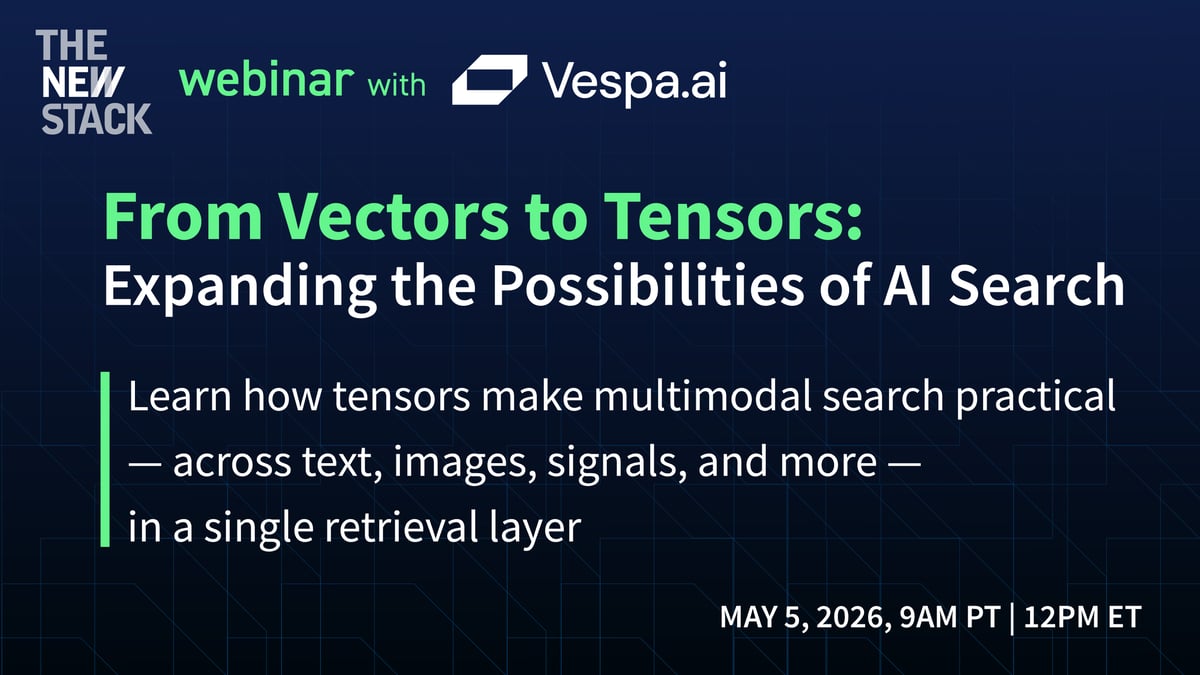 THE NEW STACK webinar with Vespa.ai

From Vectors to Tensors:
Expanding the Possibilities of AI Search

Learn how tensors make multimodal search practical — across text, images, signals, and more — in a single retrieval layer

MAY 5, 2026, 9AM PT | 12PM ET